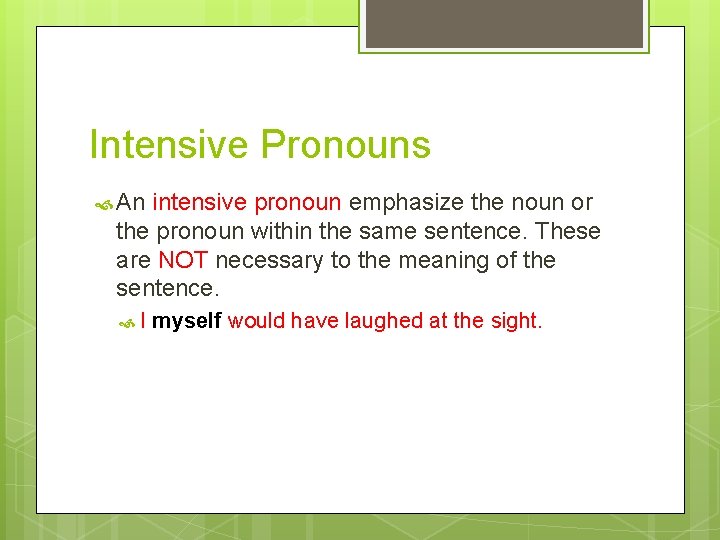 Intensive Pronouns

An intensive pronoun emphasize the noun or the pronoun within the same sentence. These are NOT necessary to the meaning of the sentence.

I myself would have laughed at the sight.